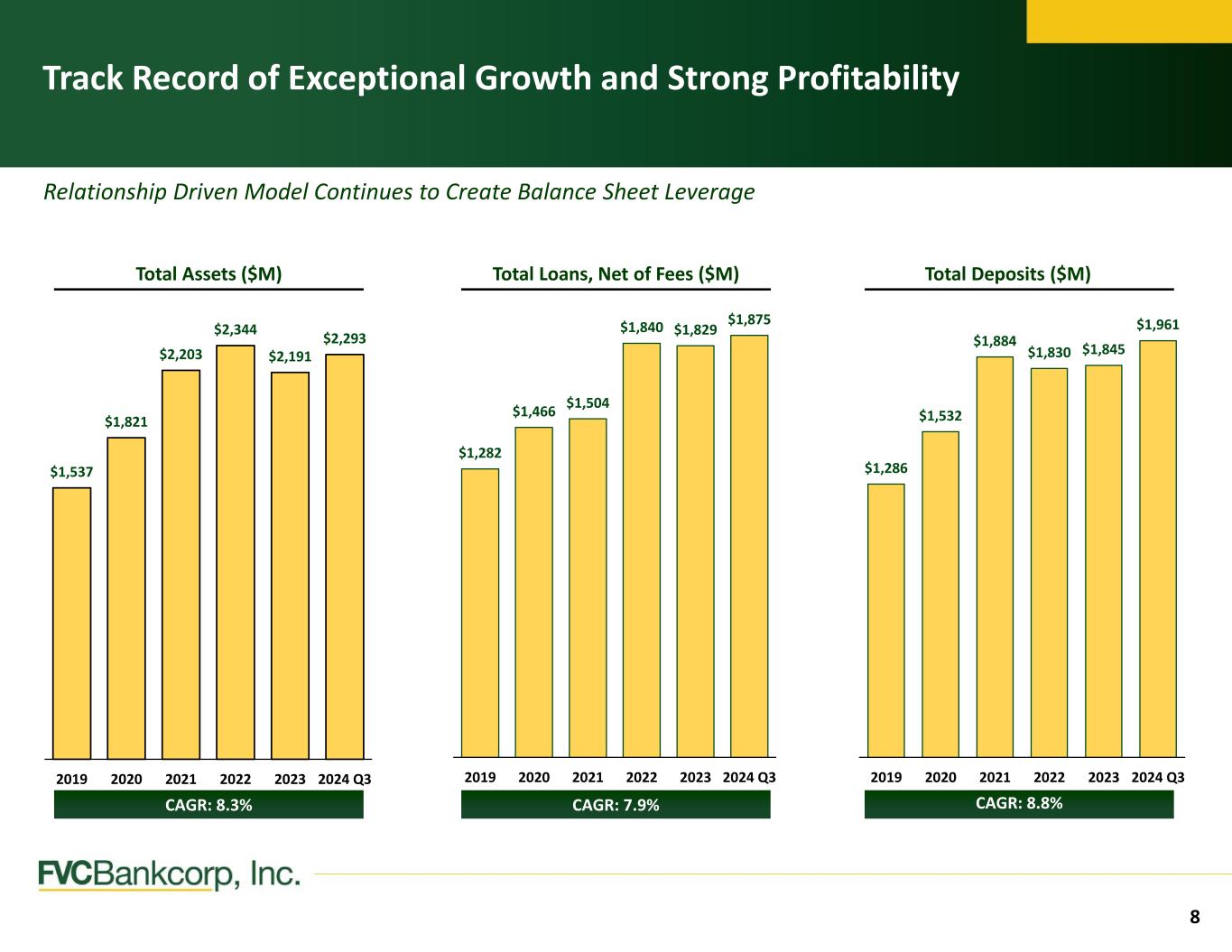 Track Record of Exceptional Growth and Strong Profitability

Relationship Driven Model Continues to Create Balance Sheet Leverage

Total Assets ($M)

$1,537
$1,821
$2,203
$2,344
$2,191
$2,293

2019 2020 2021 2022 2023 2024 Q3

CAGR: 8.3%

Total Loans, Net of Fees ($M)

$1,282
$1,466
$1,504
$1,840
$1,829
$1,875

2019 2020 2021 2022 2023 2024 Q3

CAGR: 7.9%

Total Deposits ($M)

$1,286
$1,532
$1,884
$1,830
$1,845
$1,961

2019 2020 2021 2022 2023 2024 Q3

CAGR: 8.8%

FVCBankcorp, Inc.

8